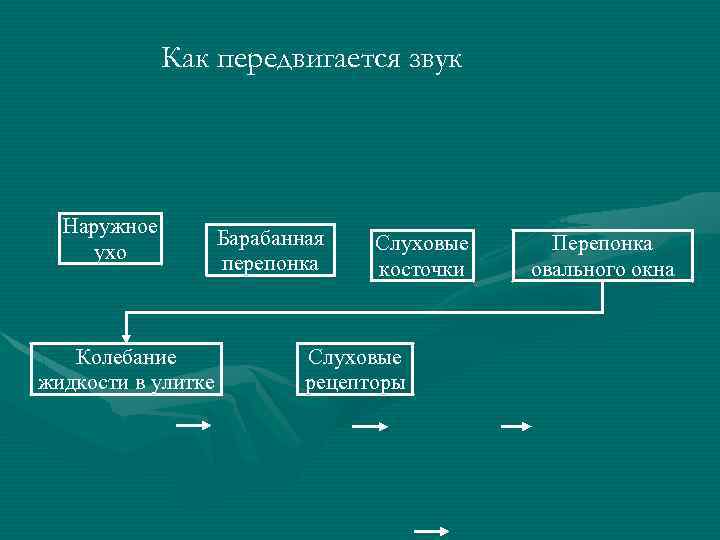 Как передвигается звук

Наружное ухо

Барабанная перепонка

Слуховые косточки

Перепонка овального окна

Колебание жидкости в улитке

Слуховые рецепторы